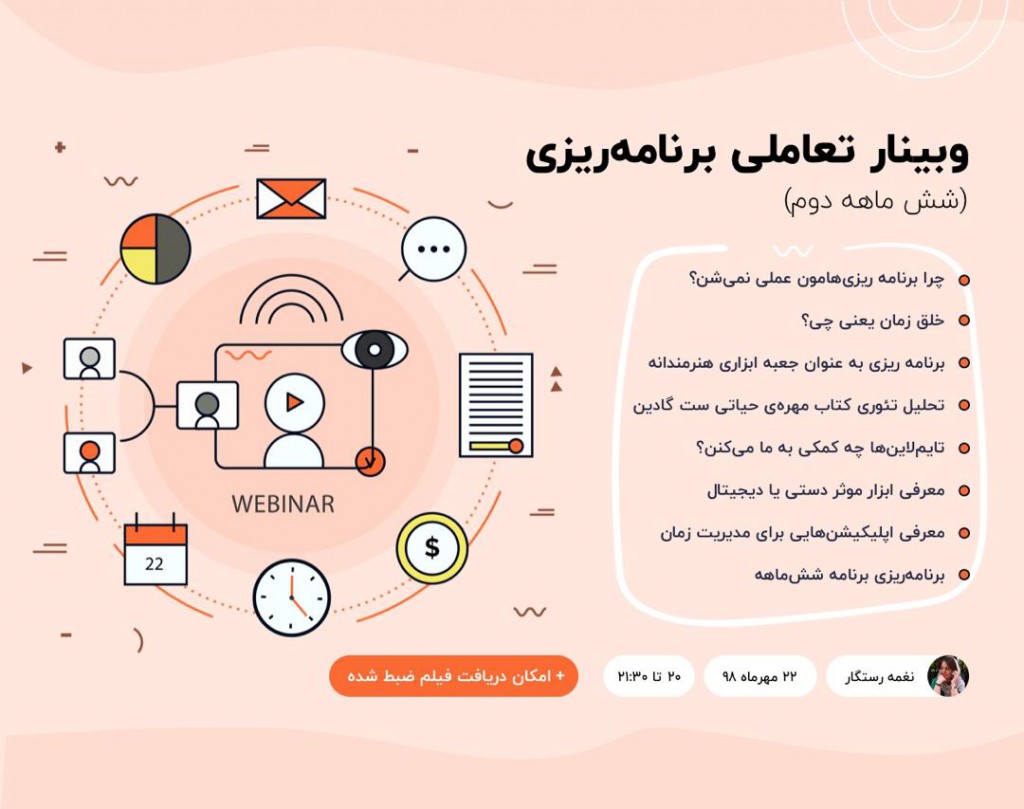 وبینار تعاملی برنامه‌ریزی
(شش ماهه دوم)

چرا برنامه ریزی‌هامون عملی نمی‌شن؟
خلق زمان یعنی چی؟
برنامه ریزی به عنوان جعبه ابزاری هنرمندانه
تحلیل تئوری کتاب مهره‌ی حیاتی ست گادین
تایم‌لاین‌ها چه کمکی به ما می‌کنن؟
معرفی ابزار موثر دستی یا دیجیتال
معرفی اپلیکیشن‌هایی برای مدیریت زمان
برنامه‌ریزی برنامه شش‌ماهه

WEBINAR

22

$

نغمه رستگار
۲۲ مهرماه ۹۸
۲۰ تا ۲۱:۳۰
+ امکان دریافت فیلم ضبط شده